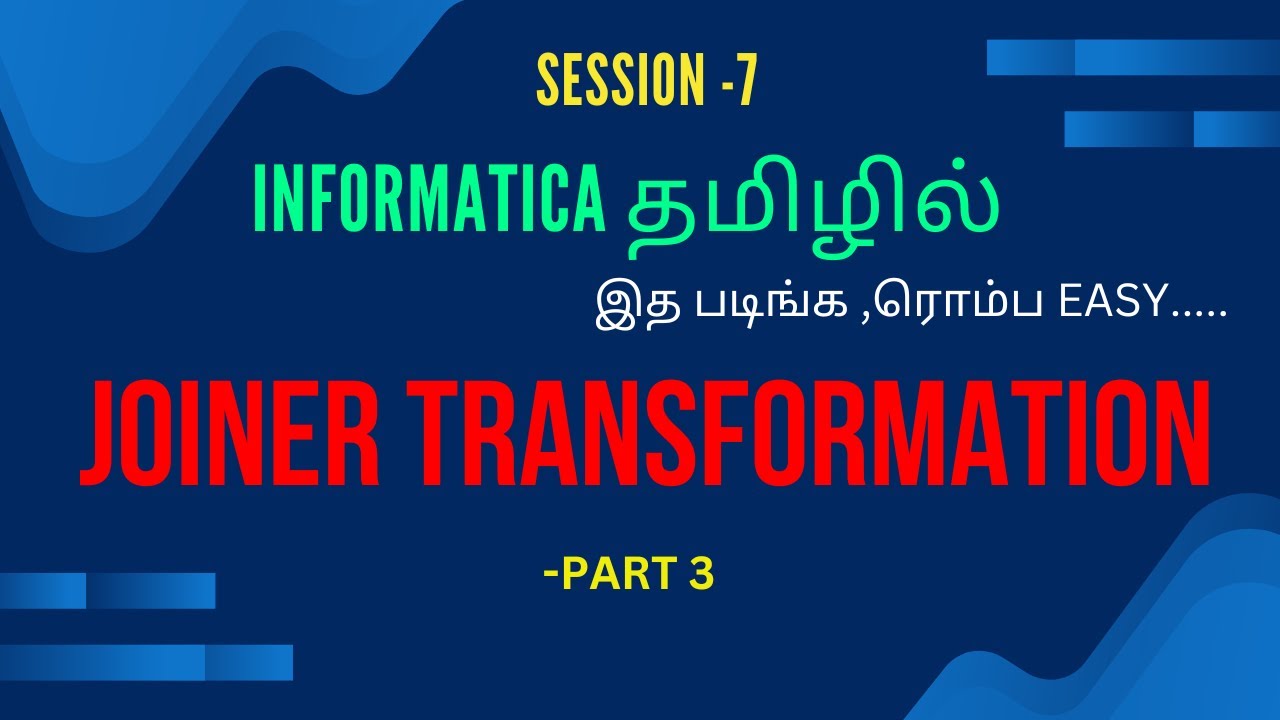 SESSION -7

INFORMATICA தமிழில்

இத படிங்க ,ரொம்ப EASY.....

JOINER TRANSFORMATION

-PART 3